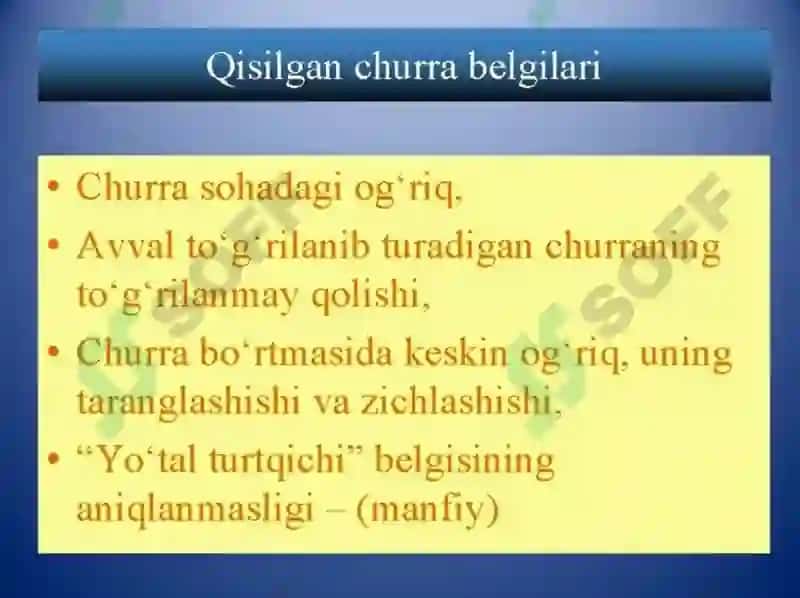 Qisilgan churra belgilari

• Churra sohadagi og‘riq.
• Avval to‘g‘rilanib turadigan churraning to‘g‘rilanmay qolishi,
• Churra bo‘rtmasida keskin og‘riq, uning taranglashishi va zichlashishi.
• “Yo‘tal turtqichi” belgisining aniqlanmasligi – (manfiy)

SOFF
SOFF